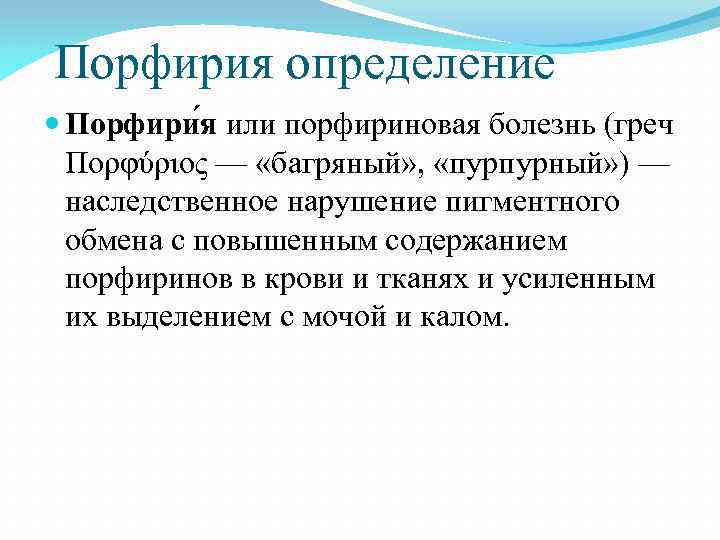 Порфирия определение

Порфири́я или порфириновая болезнь (греч Πορφύριος — «багряный», «пурпурный») — наследственное нарушение пигментного обмена с повышенным содержанием порфиринов в крови и тканях и усиленным их выделением с мочой и калом.